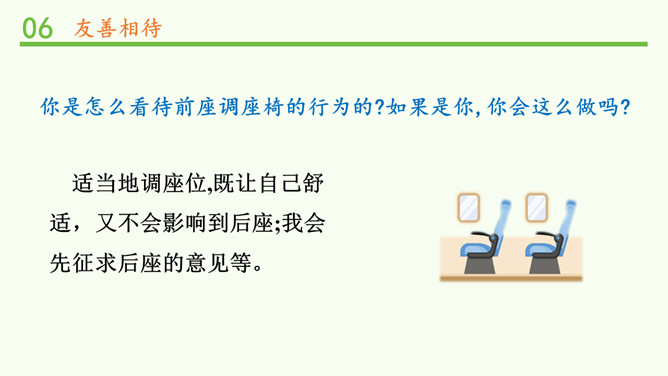 06 友善相待

你是怎么看待前座调座椅的行为的?如果是你,你会这么做吗?

适当地调座位,既让自己舒适，又不会影响到后座;我会先征求后座的意见等。